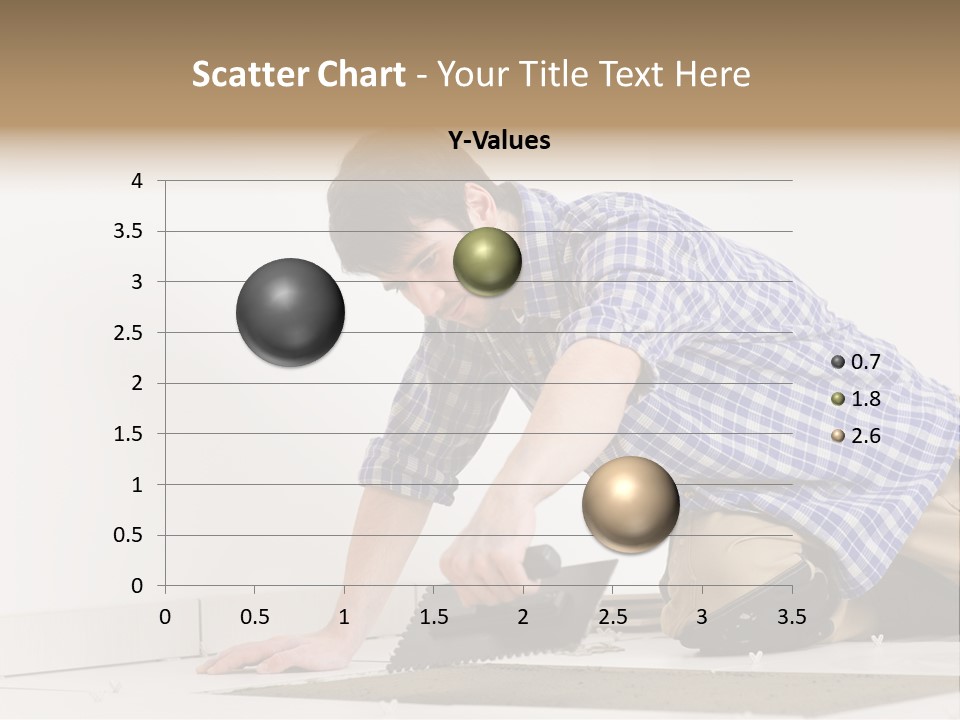 Scatter Chart - Your Title Text Here

Y-Values

4
3.5
3
2.5
2
1.5
1
0.5
0

0 0.5 1 1.5 2 2.5 3 3.5

0.7
1.8
2.6